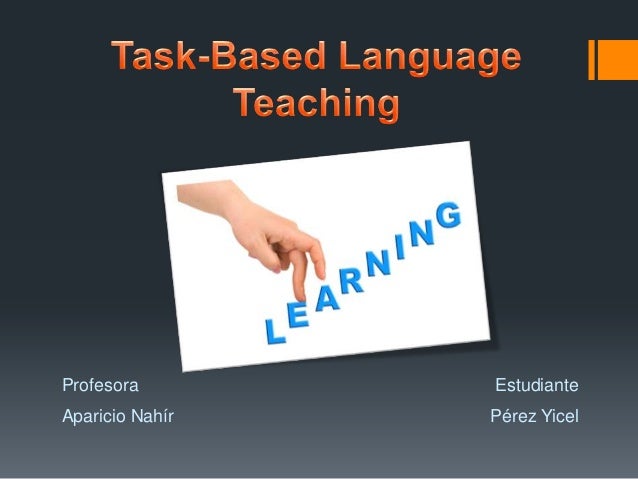 Task-Based Language Teaching

LEARNING

Profesora
Aparicio Nahír

Estudiante
Pérez Yicel